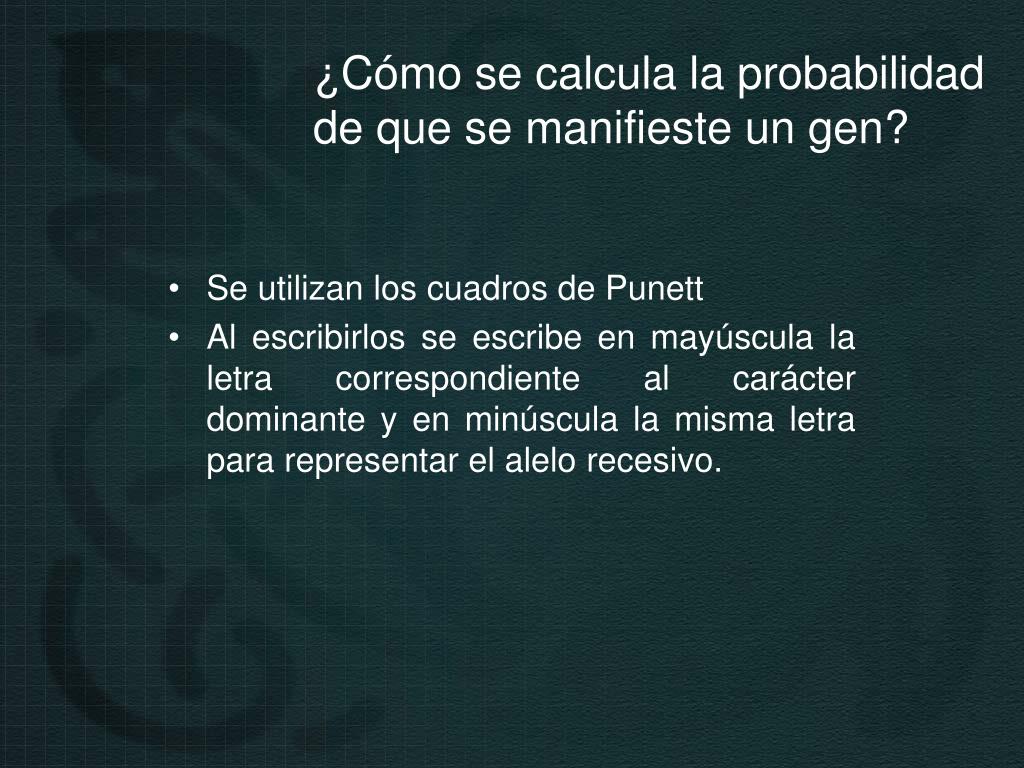 ¿Cómo se calcula la probabilidad de que se manifieste un gen?

• Se utilizan los cuadros de Punett
• Al escribirlos se escribe en mayúscula la letra correspondiente al carácter dominante y en minúscula la misma letra para representar el alelo recesivo.